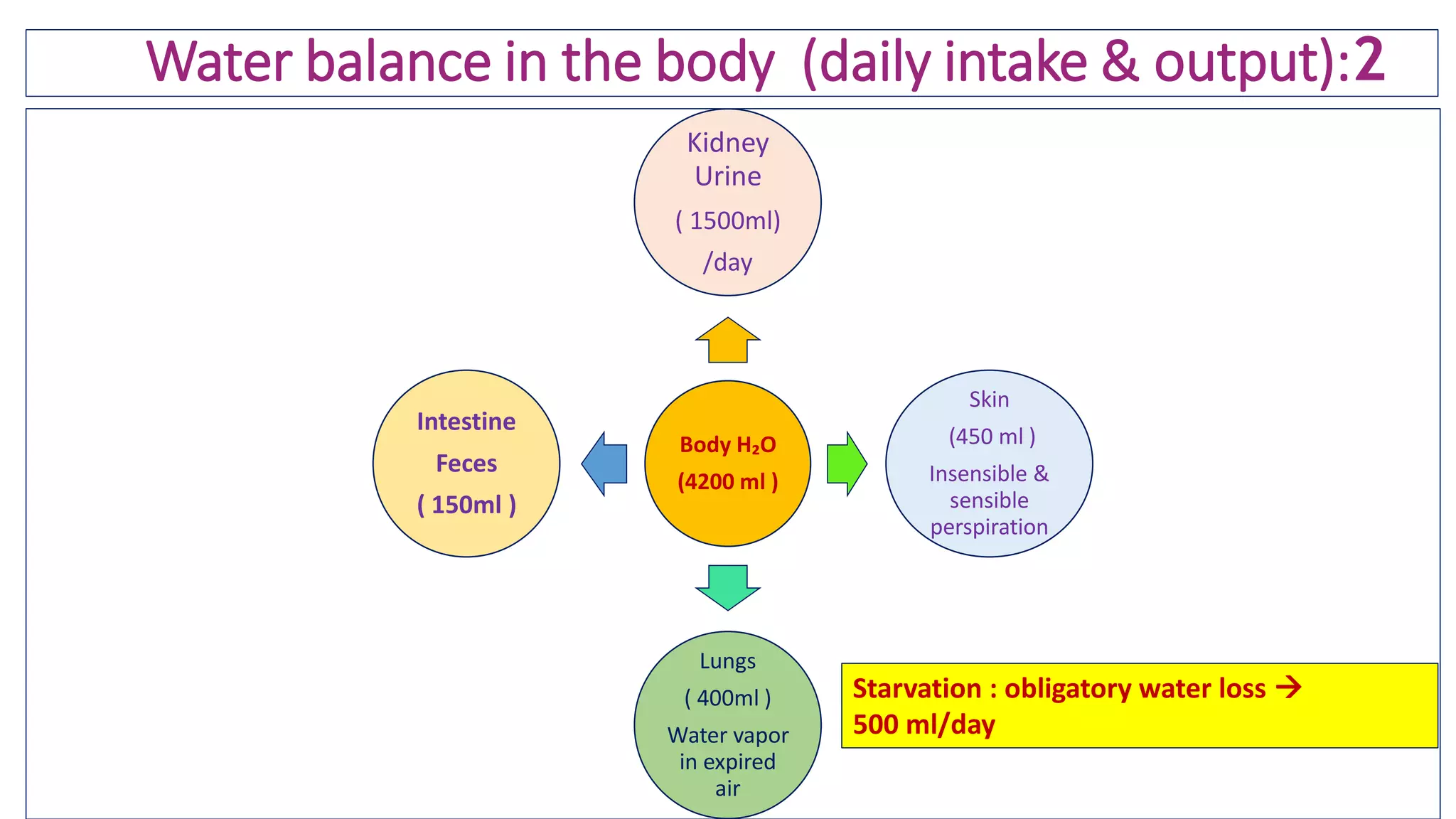 Water balance in the body (daily intake & output):2

Kidney
Urine
( 1500ml)
/day

Intestine
Feces
( 150ml )

Body $H_2O$
(4200 ml )

Skin
(450 ml )
Insensible & sensible perspiration

Lungs
( 400ml )
Water vapor in expired air

Starvation : obligatory water loss → 500 ml/day